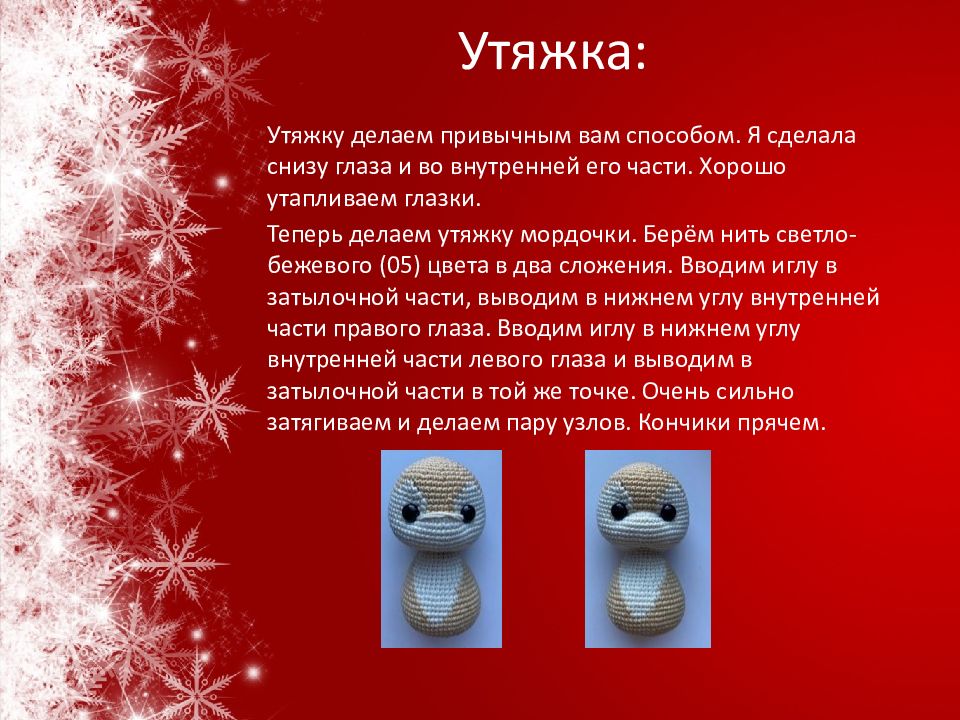 Утяжка:

Утяжку делаем привычным вам способом. Я сделала снизу глаза и во внутренней его части. Хорошо утапливаем глазки.

Теперь делаем утяжку мордочки. Берём нить светло-бежевого (05) цвета в два сложения. Вводим иглу в затылочной части, выводим в нижнем углу внутренней части правого глаза. Вводим иглу в нижнем углу внутренней части левого глаза и выводим в затылочной части в той же точке. Очень сильно затягиваем и делаем пару узлов. Кончики прячем.